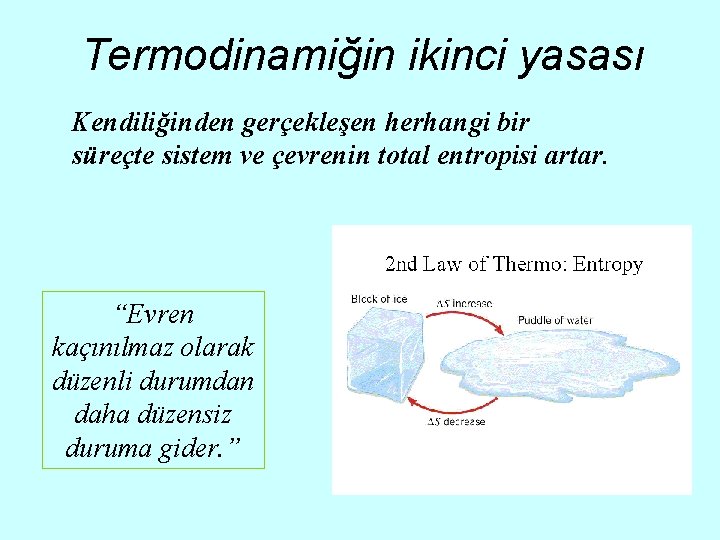 Termodinamiğin ikinci yasası

Kendiliğinden gerçekleşen herhangi bir süreçte sistem ve çevrenin total entropisi artar.

“Evren kaçınılmaz olarak düzenli durumdan daha düzensiz duruma gider.”

2nd Law of Thermo: Entropy

Block of ice

$\Delta S$ increase

Puddle of water

$\Delta S$ decrease